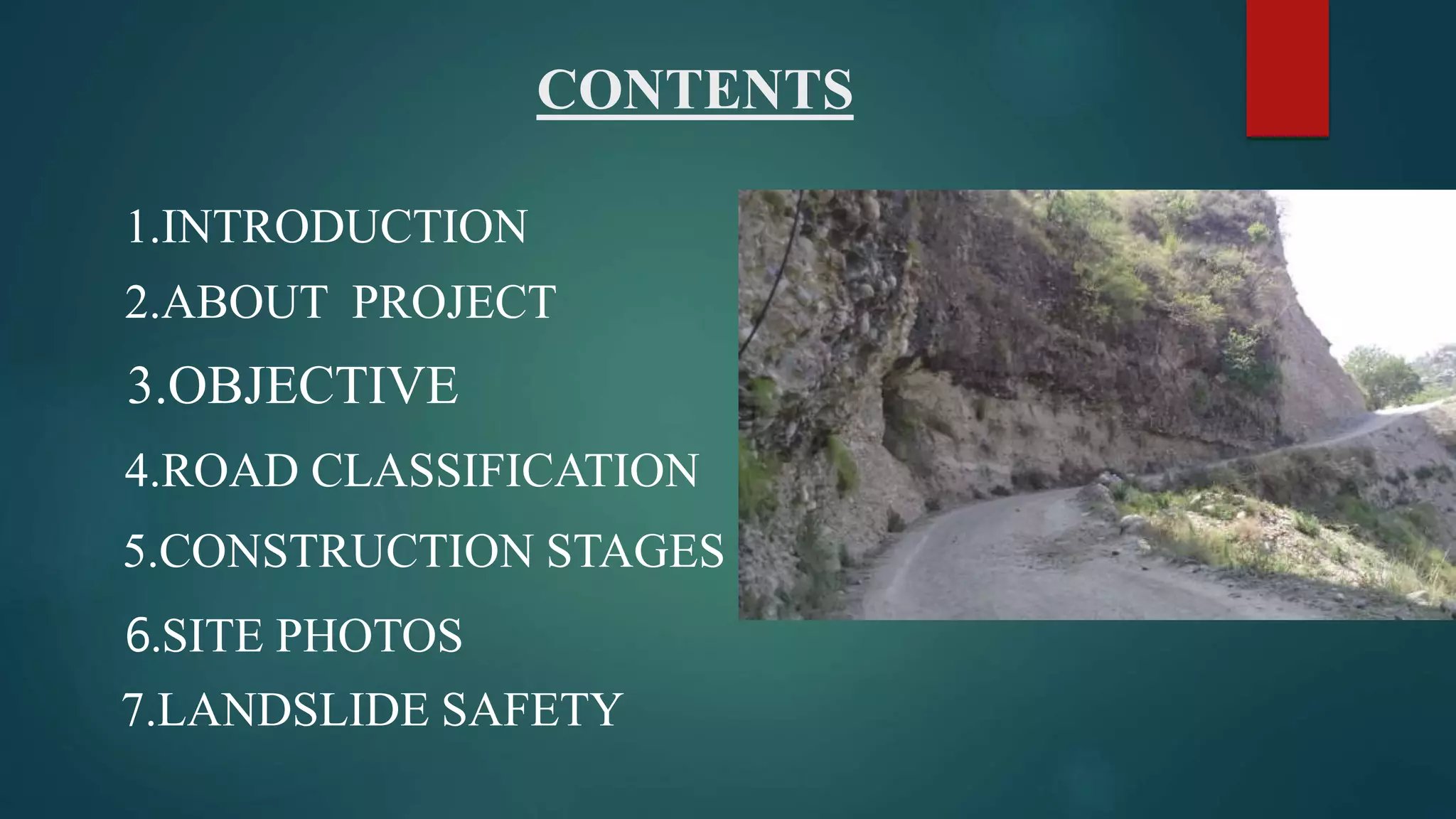 CONTENTS

1.INTRODUCTION

2.ABOUT PROJECT

3.OBJECTIVE

4.ROAD CLASSIFICATION

5.CONSTRUCTION STAGES

6.SITE PHOTOS

7.LANDSLIDE SAFETY